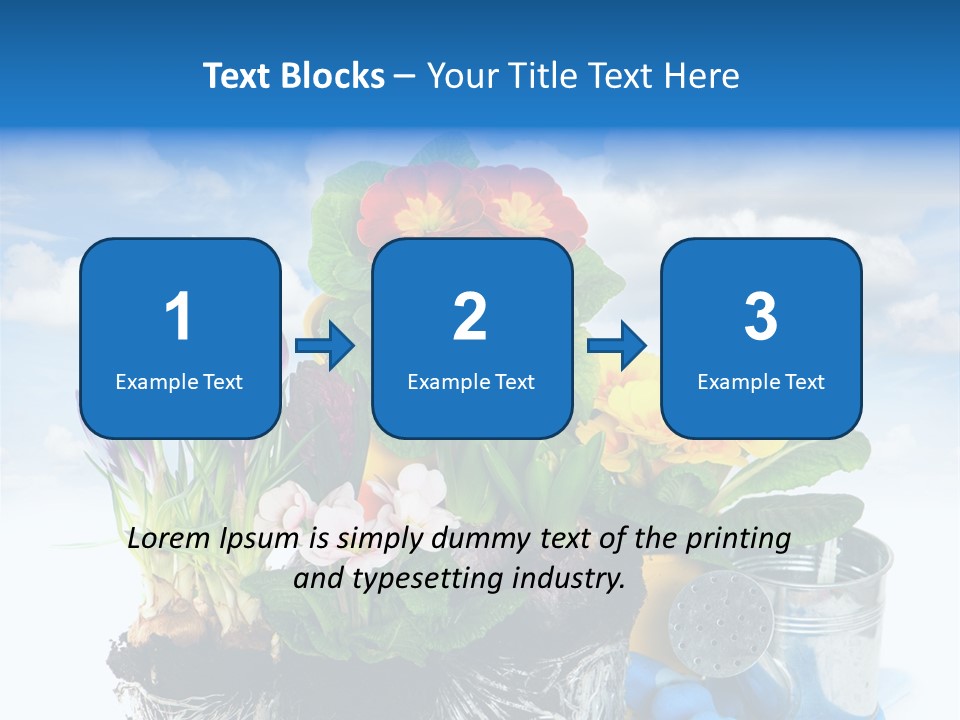 Text Blocks – Your Title Text Here

1
Example Text

2
Example Text

3
Example Text

Lorem Ipsum is simply dummy text of the printing and typesetting industry.